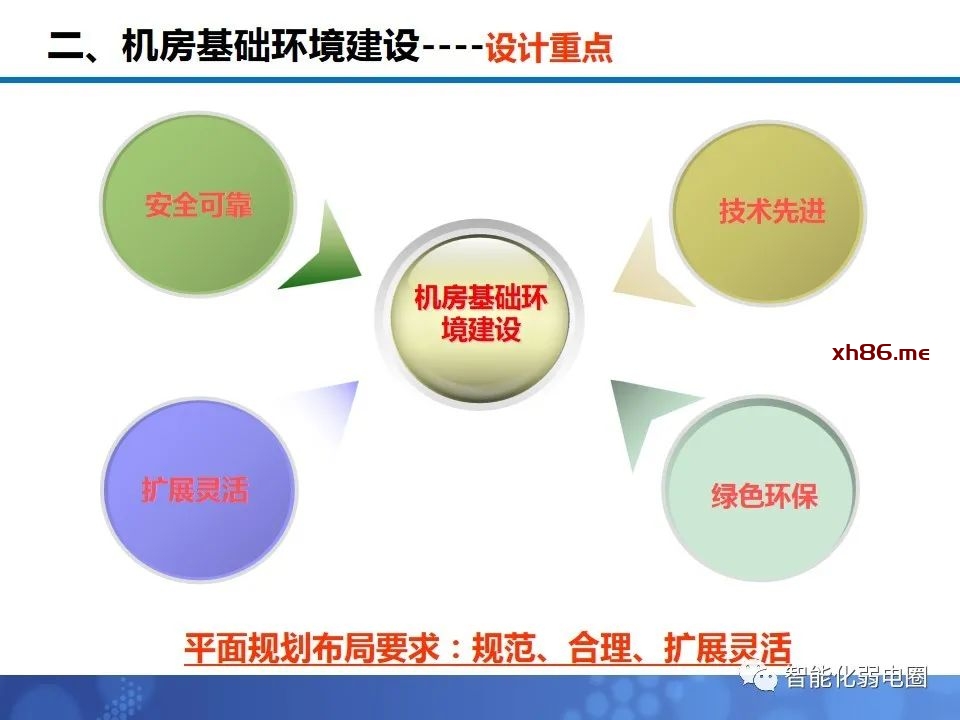 二、机房基础环境建设----设计重点

安全可靠

技术先进

机房基础环境建设

xh86.me

扩展灵活

绿色环保

平面规划布局要求：规范、合理、扩展灵活

智能化弱电圈